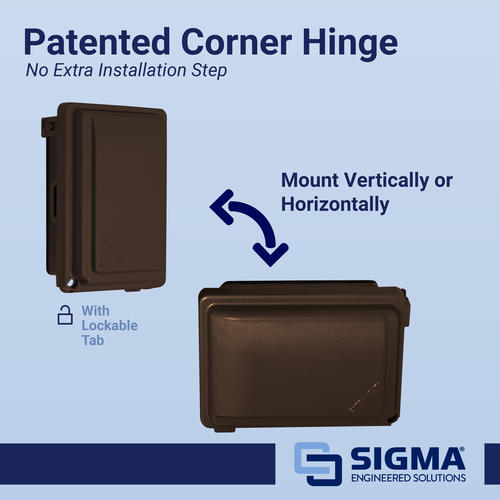 Patented Corner Hinge

No Extra Installation Step

Mount Vertically or Horizontally

With Lockable Tab

SIGMA®
ENGINEERED SOLUTIONS